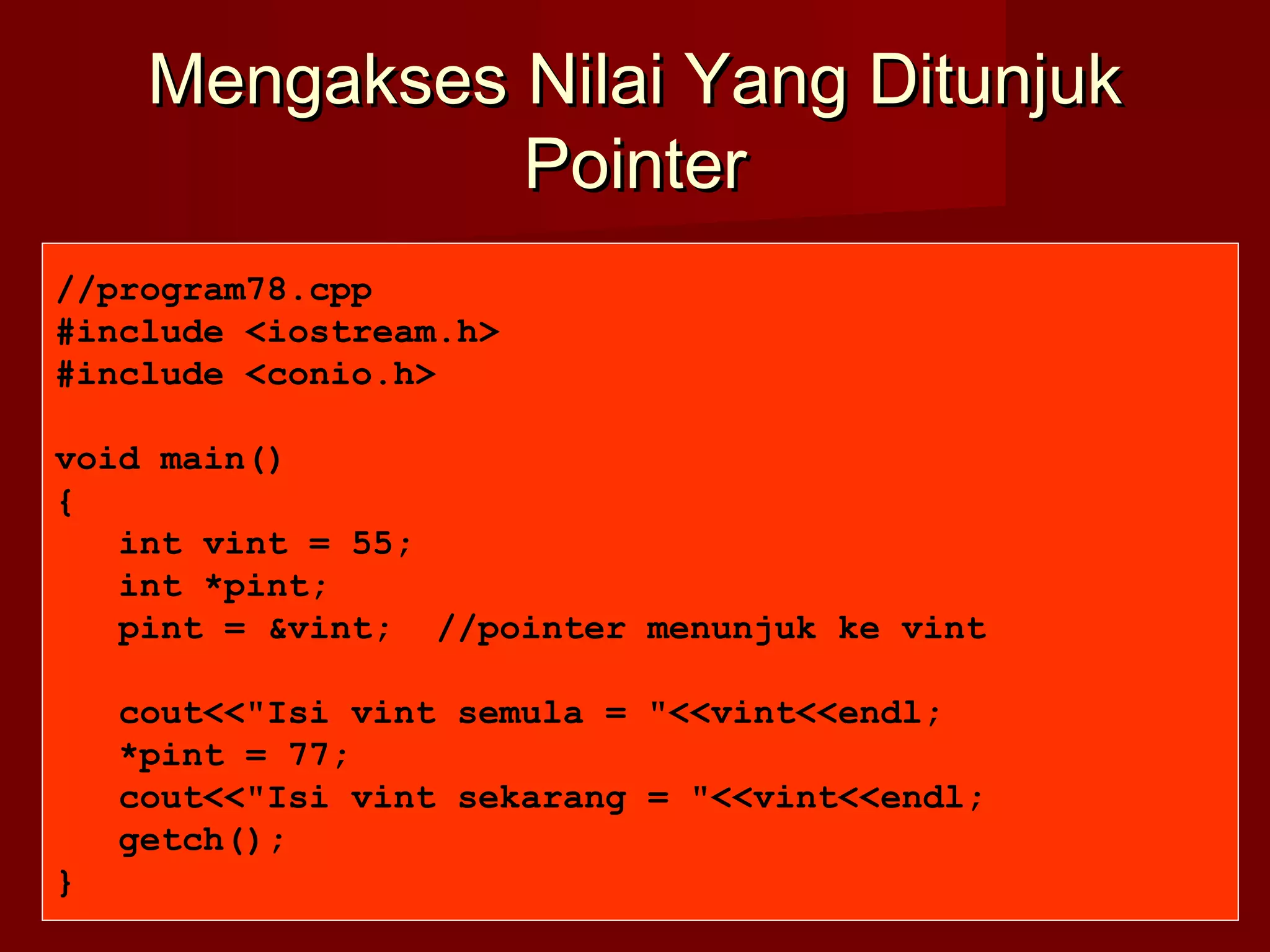 Mengakses Nilai Yang Ditunjuk Pointer

//program78.cpp
#include <iostream.h>
#include <conio.h>

void main()
{
   int vint = 55;
   int *pint;
   pint = &vint;  //pointer menunjuk ke vint

   cout<<"Isi vint semula = "<<vint<<endl;
   *pint = 77;
   cout<<"Isi vint sekarang = "<<vint<<endl;
   getch();
}